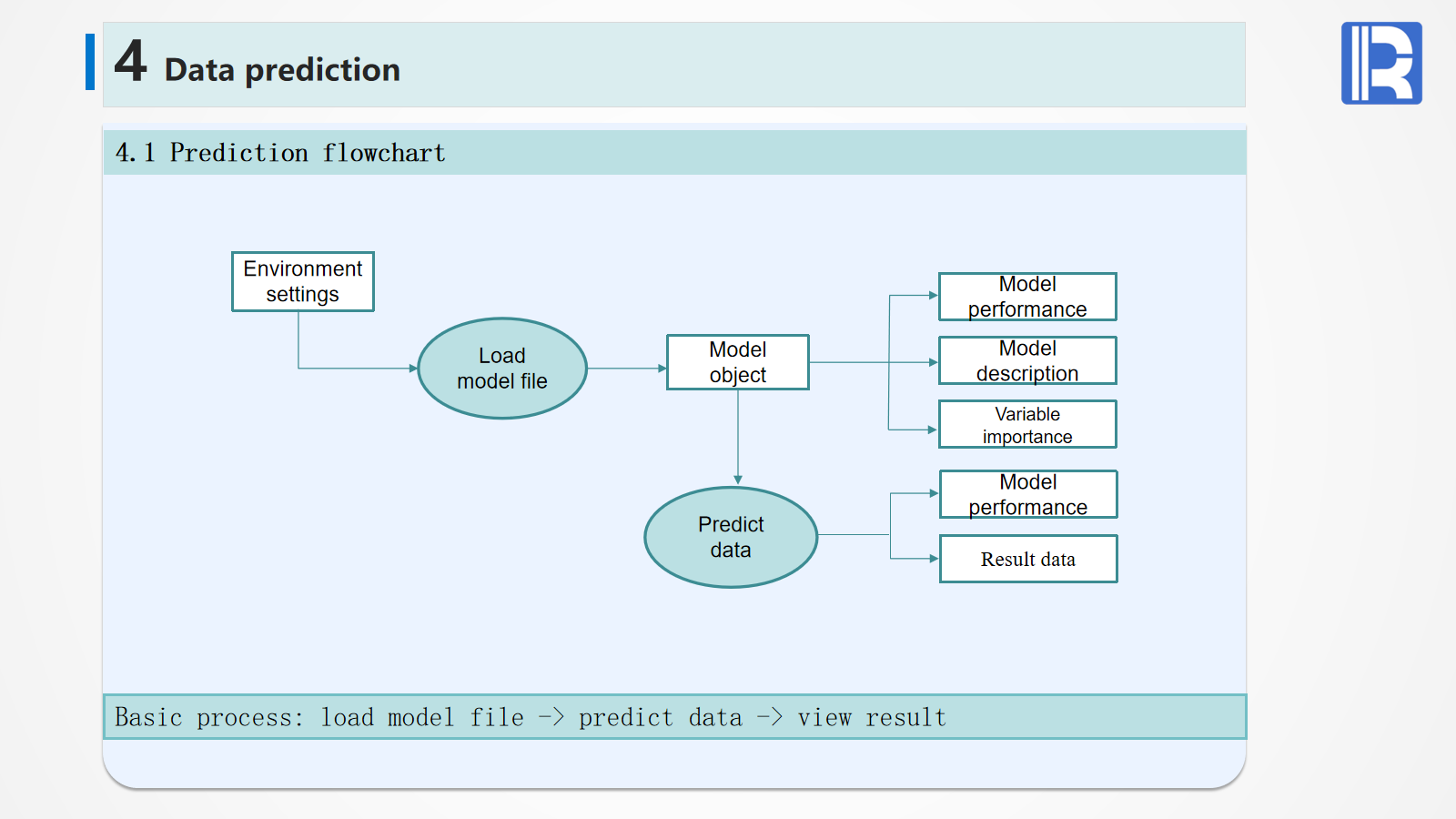 4 Data prediction

4.1 Prediction flowchart

Environment settings

Load model file

Model object

Model performance

Model description

Variable importance

Predict data

Model performance

Result data

Basic process: load model file -> predict data -> view result